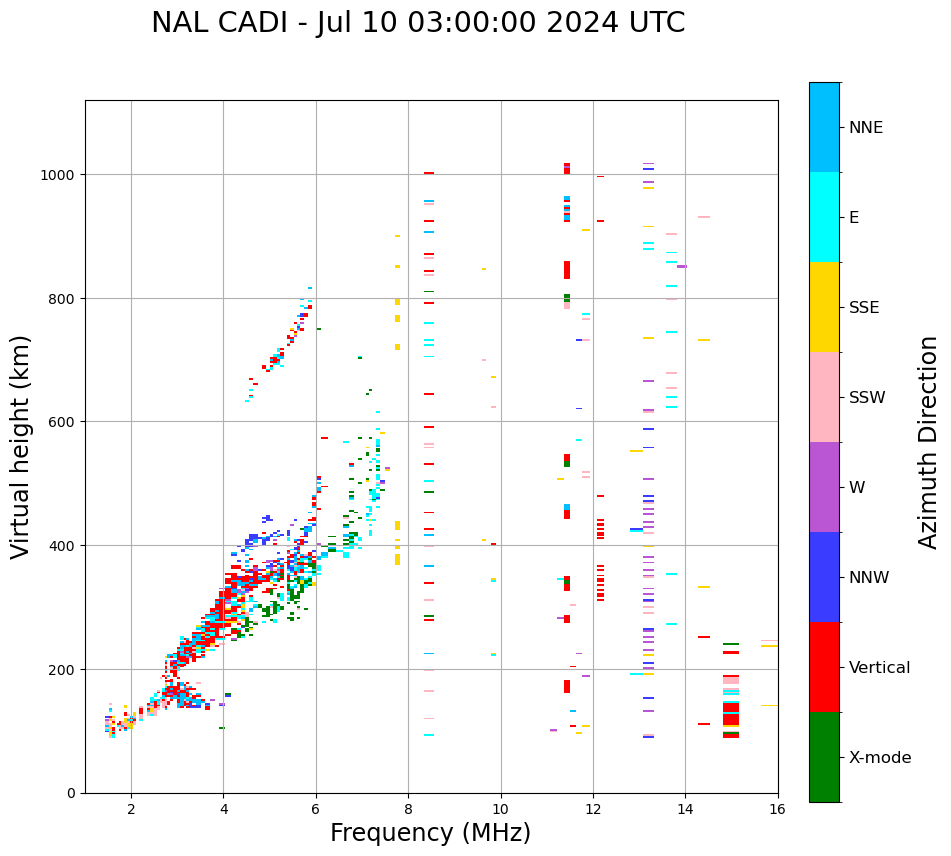 NAL CADI - Jul 10 03:00:00 2024 UTC

Virtual height (km)

1000
800
600
400
200
0

2
4
6
8
10
12
14
16

Frequency (MHz)

NNE
E
SSE
SSW
W
NNW
Vertical
X-mode

Azimuth Direction